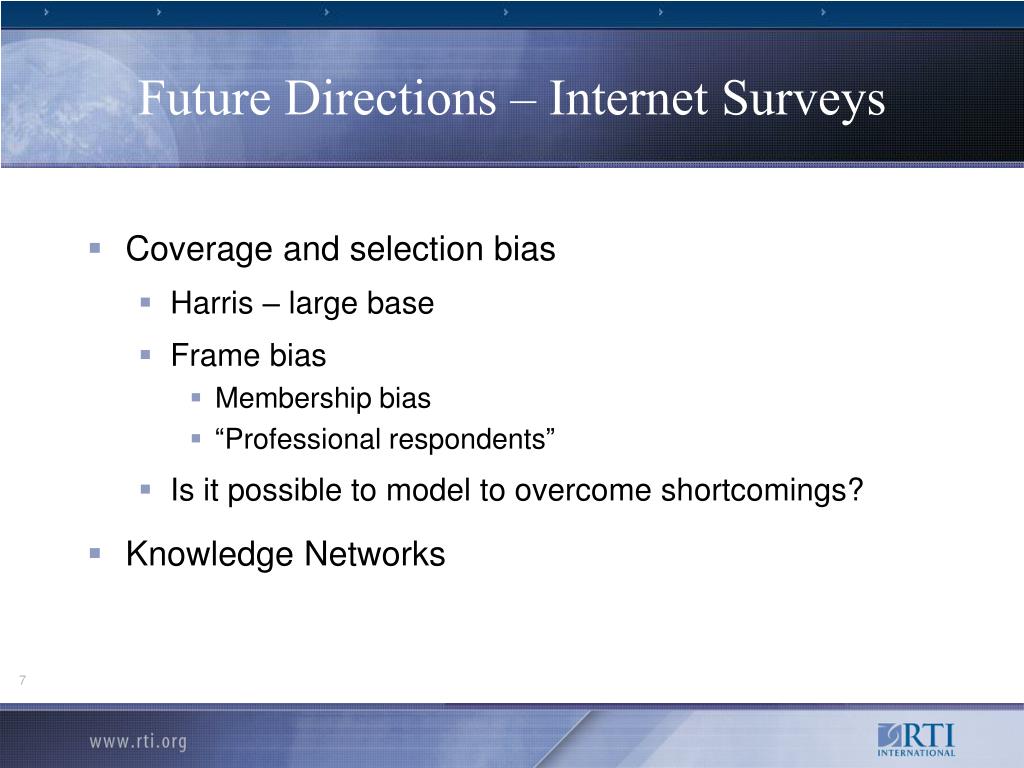 Future Directions – Internet Surveys

Coverage and selection bias

Harris – large base

Frame bias

Membership bias

“Professional respondents”

Is it possible to model to overcome shortcomings?

Knowledge Networks

7

www.rti.org

RTI INTERNATIONAL